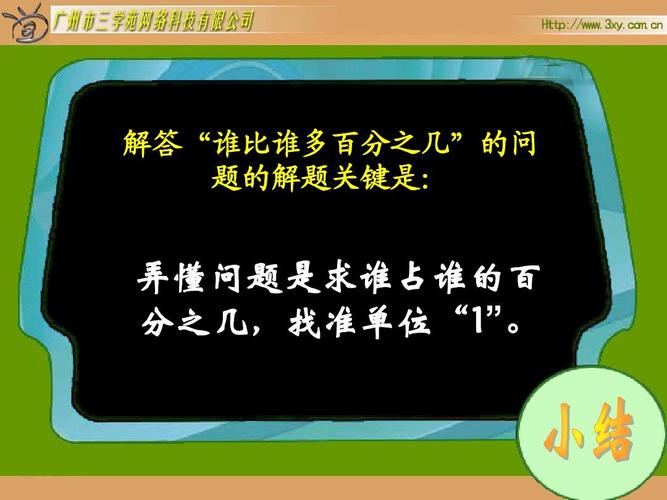 广州市三学苑网络科技有限公司

Http://www.3xy.com.cn

解答“谁比谁多百分之几”的问题的解题关键是:

弄懂问题是求谁占谁的百分之几，找准单位“1”。

小结